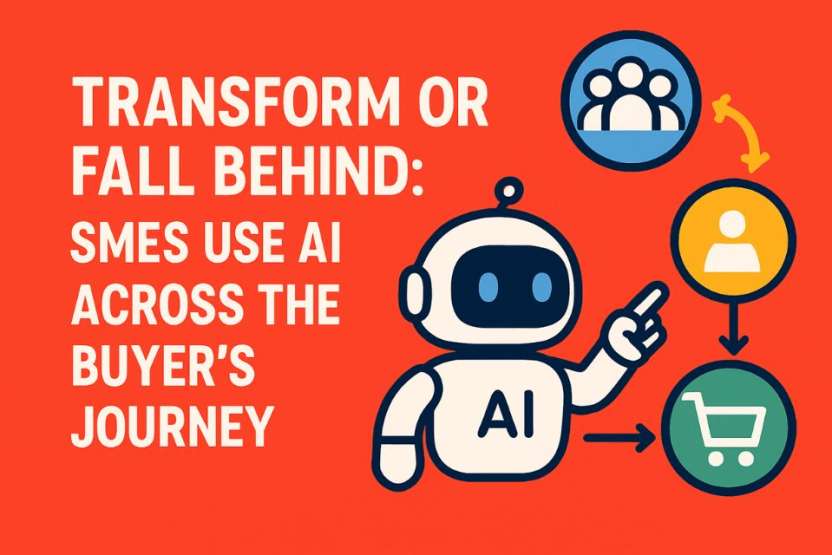 TRANSFORM OR FALL BEHIND: SMES USE AI ACROSS THE BUYER'S JOURNEY

AI